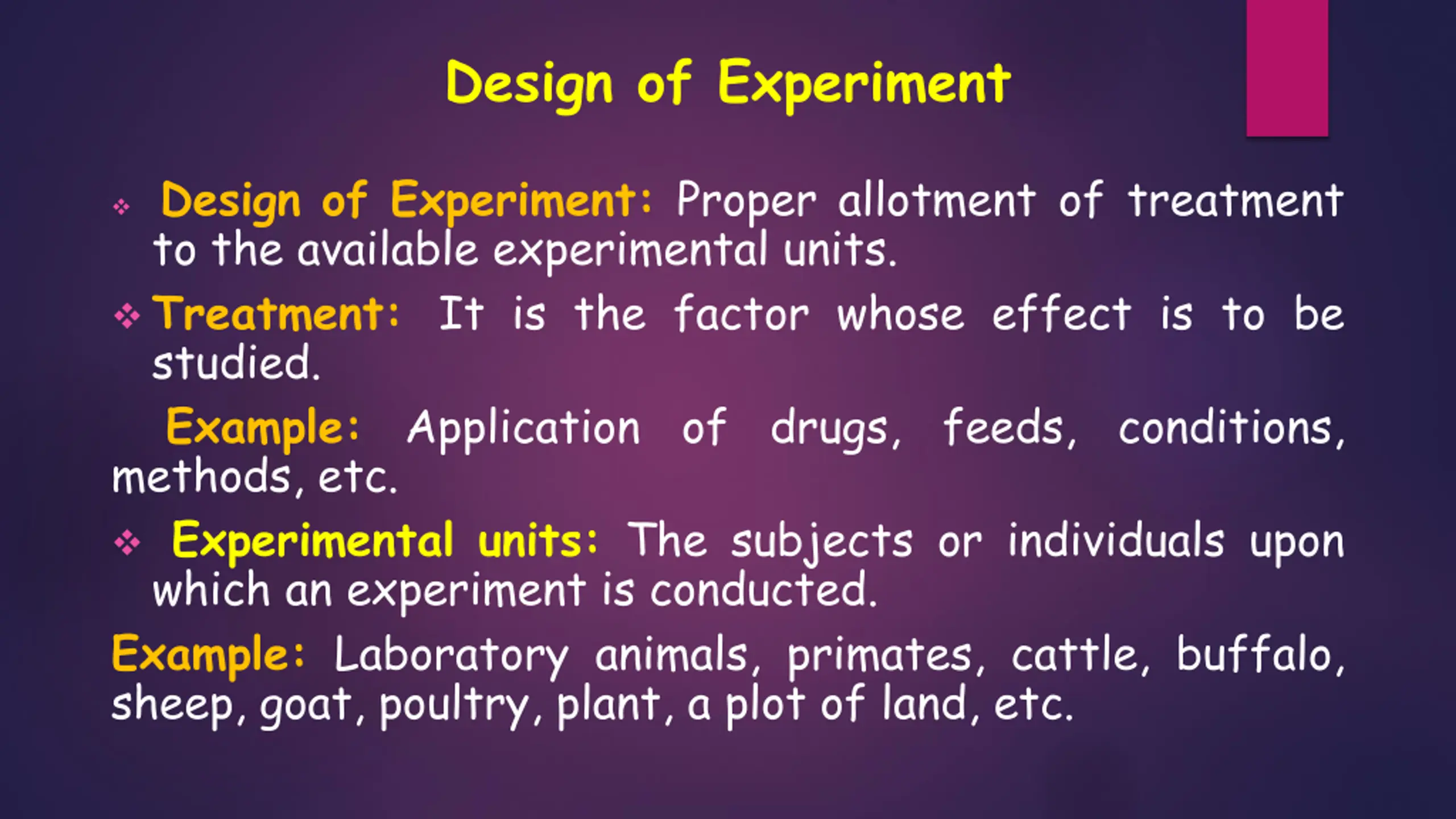 Design of Experiment

❖ Design of Experiment: Proper allotment of treatment to the available experimental units.

❖ Treatment: It is the factor whose effect is to be studied.

Example: Application of drugs, feeds, conditions, methods, etc.

❖ Experimental units: The subjects or individuals upon which an experiment is conducted.

Example: Laboratory animals, primates, cattle, buffalo, sheep, goat, poultry, plant, a plot of land, etc.